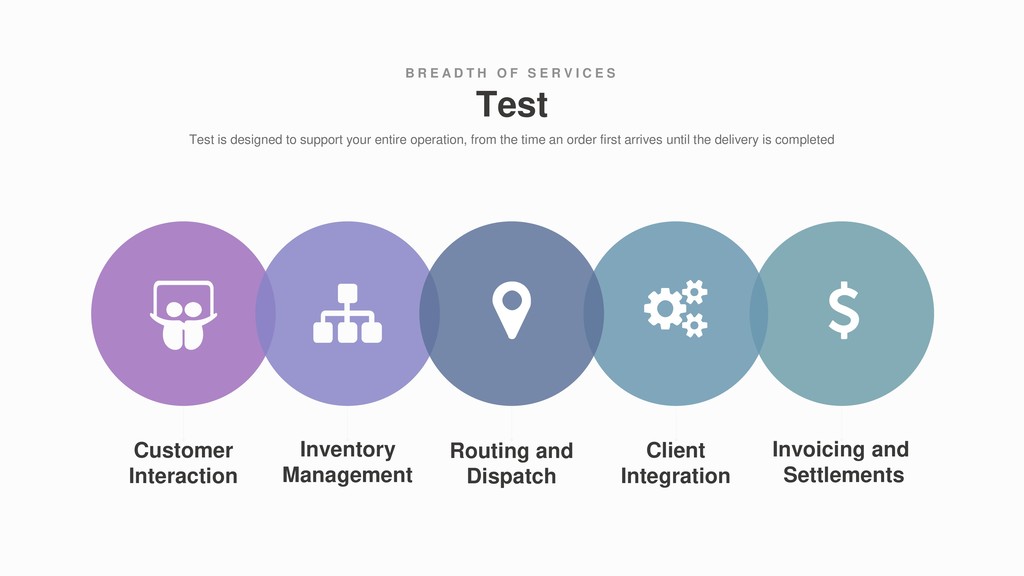 BREADTH OF SERVICES

Test

Test is designed to support your entire operation, from the time an order first arrives until the delivery is completed

$

Customer Interaction

Inventory Management

Routing and Dispatch

Client Integration

Invoicing and Settlements